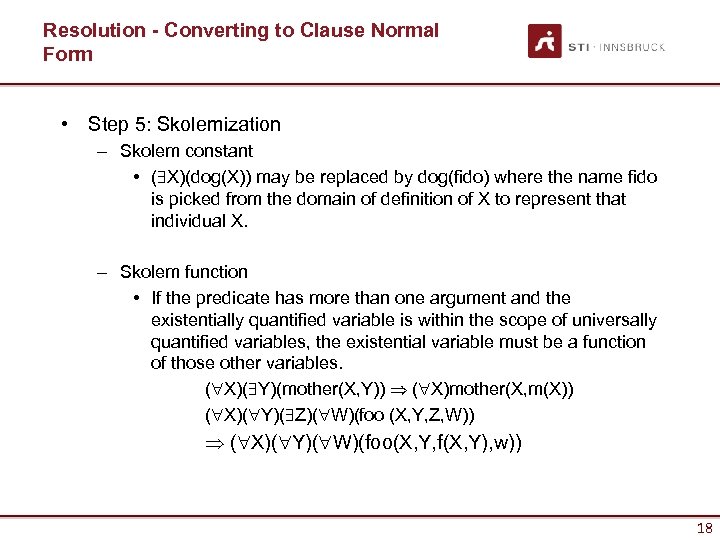 Resolution - Converting to Clause Normal Form

STI · INNSBRUCK

• Step 5: Skolemization
– Skolem constant
• $(\exists X)(dog(X))$ may be replaced by dog(fido) where the name fido is picked from the domain of definition of X to represent that individual X.

– Skolem function
• If the predicate has more than one argument and the existentially quantified variable is within the scope of universally quantified variables, the existential variable must be a function of those other variables.

$(\forall X)(\exists Y)(mother(X,Y)) \Rightarrow (\forall X)mother(X,m(X))$

$(\forall X)(\forall Y)(\exists Z)(\forall W)(foo\ (X,Y,Z,W))$

$\Rightarrow (\forall X)(\forall Y)(\forall W)(foo(X,Y,f(X,Y),w))$

18